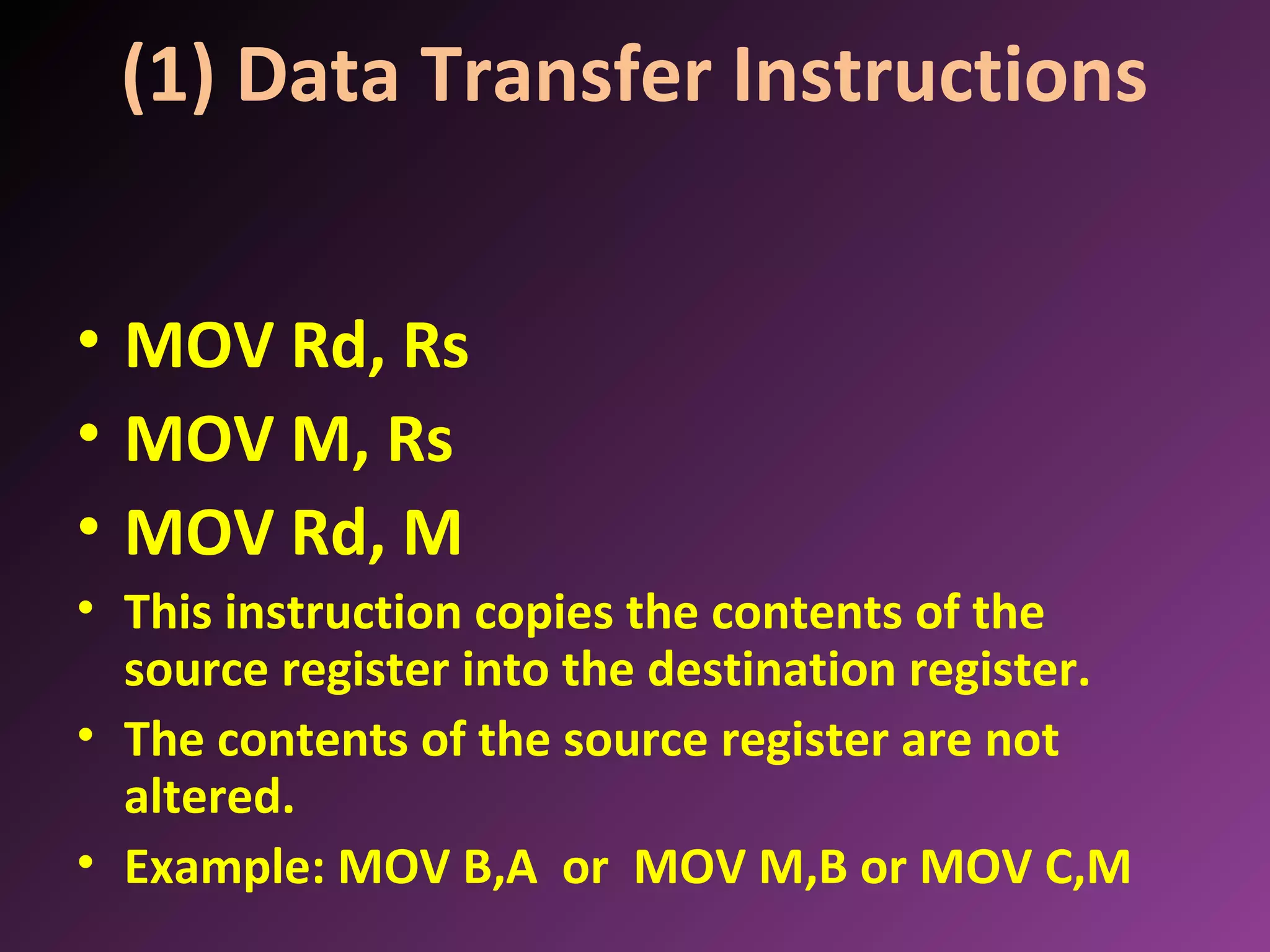 (1) Data Transfer Instructions

• MOV Rd, Rs
• MOV M, Rs
• MOV Rd, M
• This instruction copies the contents of the source register into the destination register.
• The contents of the source register are not altered.
• Example: MOV B,A or MOV M,B or MOV C,M